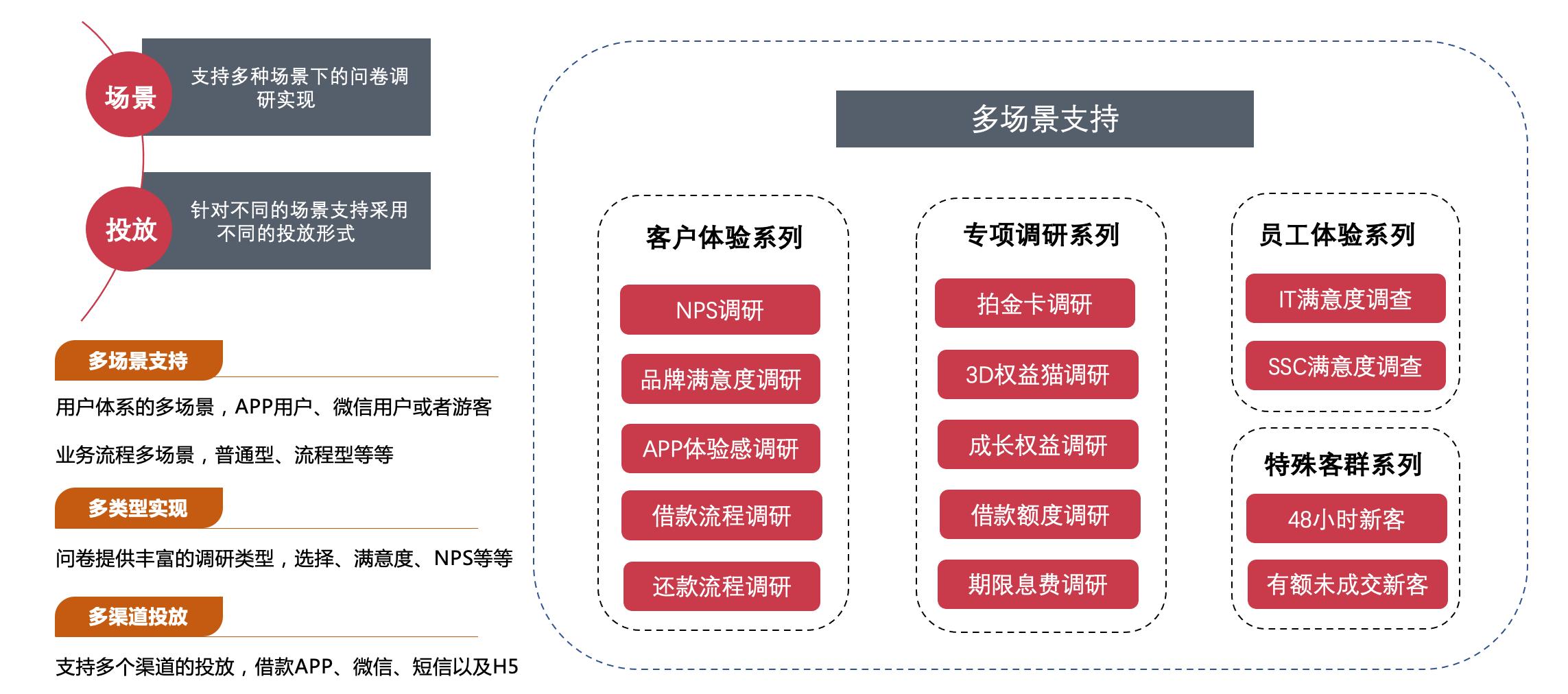 场景

支持多种场景下的问卷调研实现

投放

针对不同的场景支持采用不同的投放形式

多场景支持

用户体系的多场景，APP用户、微信用户或者游客

业务流程多场景，普通型、流程型等等

多类型实现

问卷提供丰富的调研类型，选择、满意度、NPS等等

多渠道投放

支持多个渠道的投放，借款APP、微信、短信以及H5

多场景支持

客户体验系列

NPS调研

品牌满意度调研

APP体验感调研

借款流程调研

还款流程调研

专项调研系列

拍金卡调研

3D权益猫调研

成长权益调研

借款额度调研

期限息费调研

员工体验系列

IT满意度调查

SSC满意度调查

特殊客群系列

48小时新客

有额未成交新客